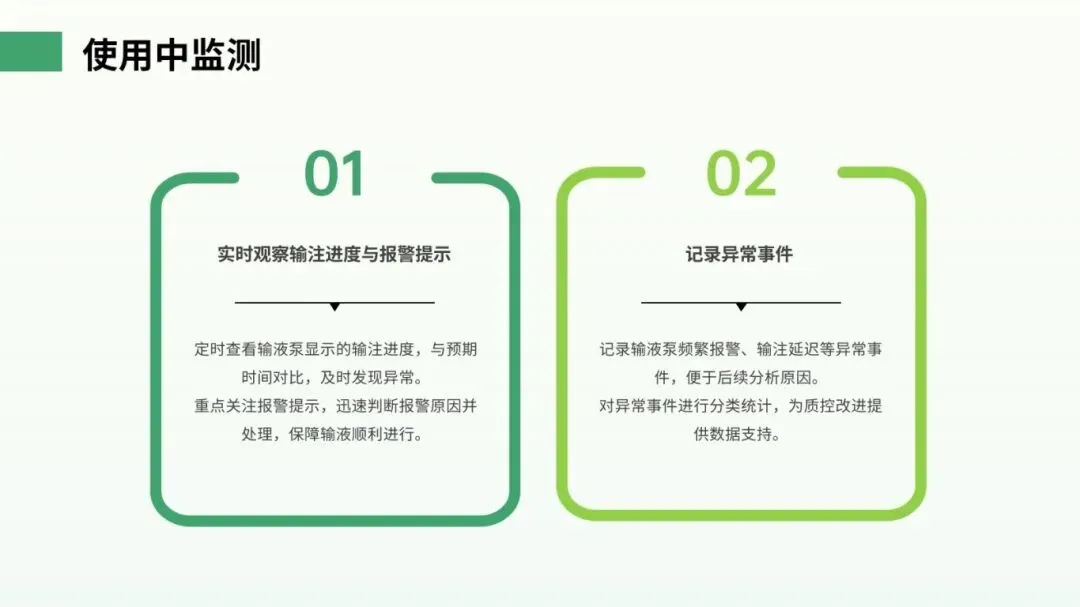 使用中监测

01

实时观察输注进度与报警提示

定时查看输液泵显示的输注进度，与预期时间对比，及时发现异常。
重点关注报警提示，迅速判断报警原因并处理，保障输液顺利进行。

02

记录异常事件

记录输液泵频繁报警、输注延迟等异常事件，便于后续分析原因。
对异常事件进行分类统计，为质控改进提供数据支持。